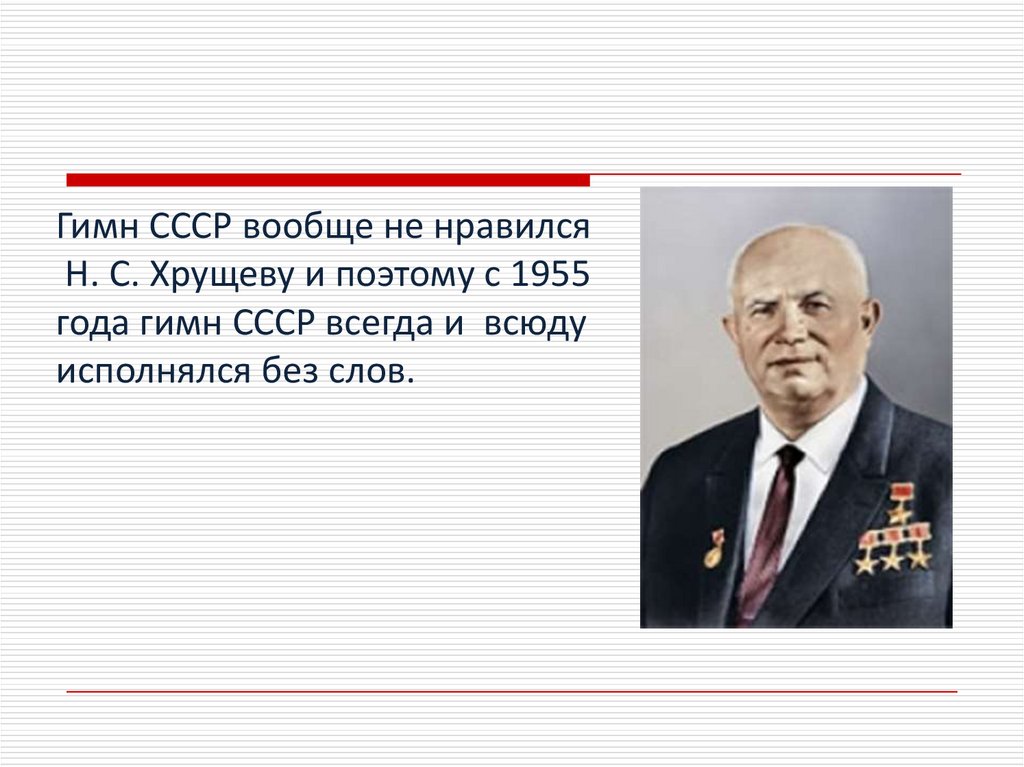 Гимн СССР вообще не нравился Н. С. Хрущеву и поэтому с 1955 года гимн СССР всегда и всюду исполнялся без слов.